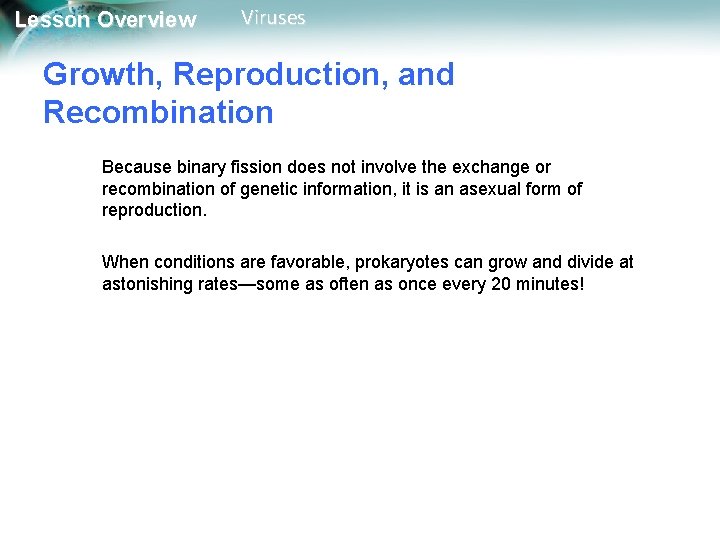 Lesson Overview Viruses

Growth, Reproduction, and Recombination

Because binary fission does not involve the exchange or recombination of genetic information, it is an asexual form of reproduction.

When conditions are favorable, prokaryotes can grow and divide at astonishing rates—some as often as once every 20 minutes!